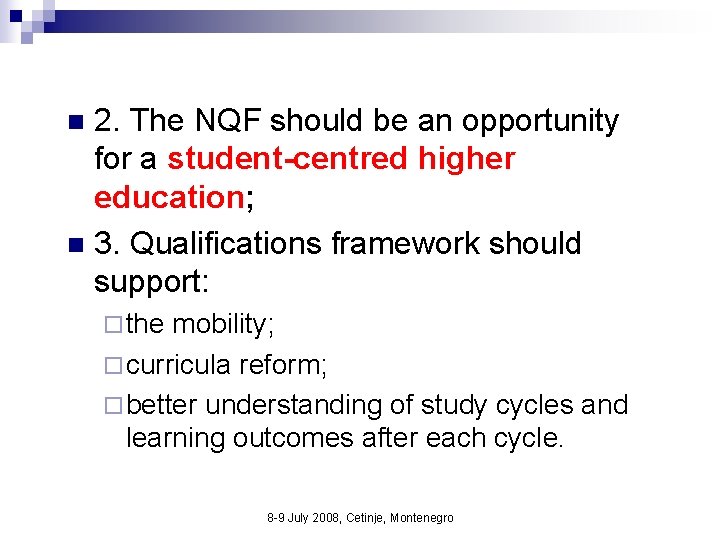 2. The NQF should be an opportunity for a student-centred higher education;

3. Qualifications framework should support:

the mobility;

curricula reform;

better understanding of study cycles and learning outcomes after each cycle.

8-9 July 2008, Cetinje, Montenegro